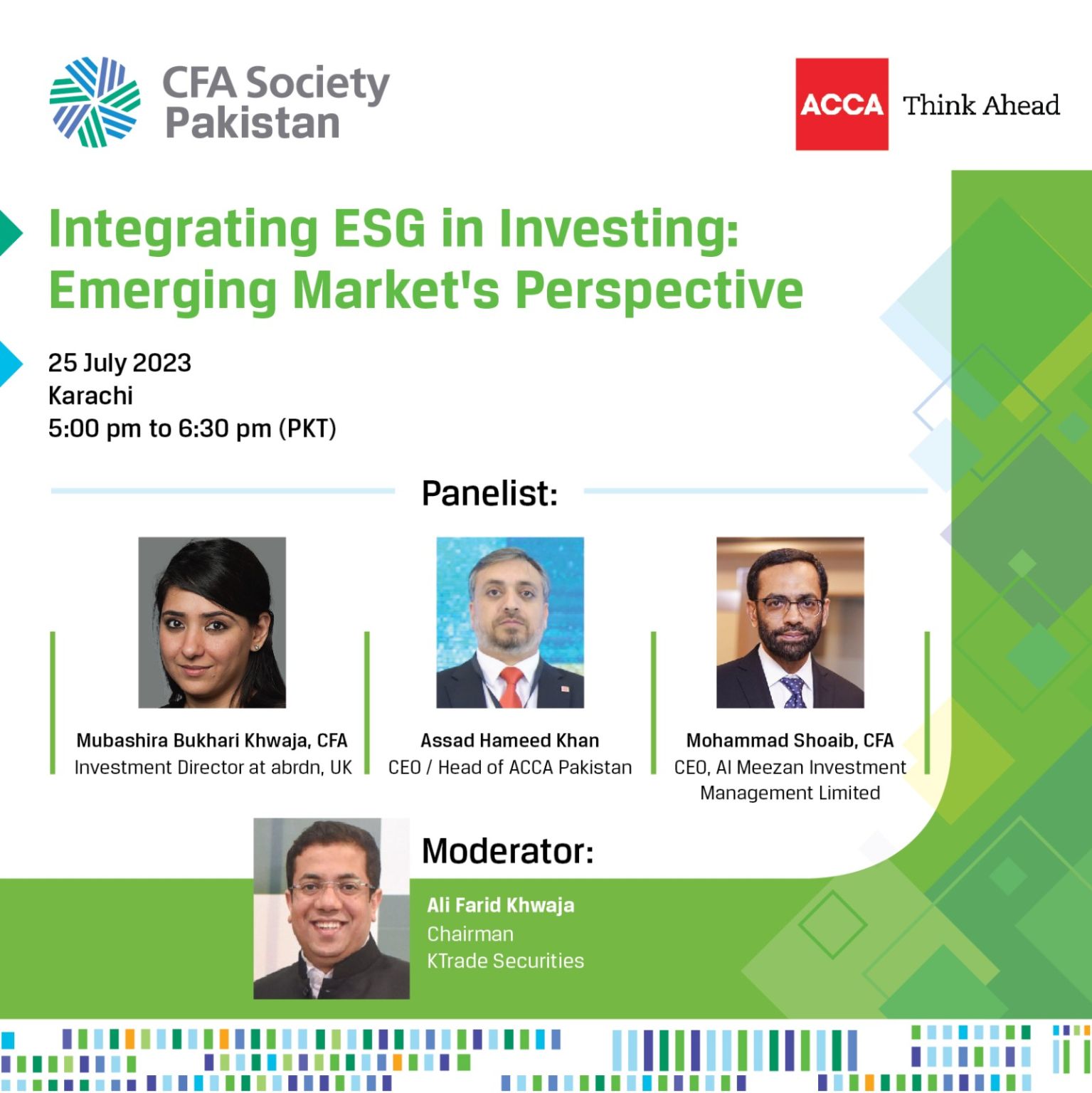 CFA Society Pakistan

ACCA Think Ahead

Integrating ESG in Investing: Emerging Market's Perspective

25 July 2023
Karachi
5:00 pm to 6:30 pm (PKT)

Panelist:

Mubashira Bukhari Khwaja, CFA
Investment Director at abrdn, UK

Assad Hameed Khan
CEO / Head of ACCA Pakistan

Mohammad Shoaib, CFA
CEO, Al Meezan Investment Management Limited

Moderator:

Ali Farid Khwaja
Chairman
KTrade Securities